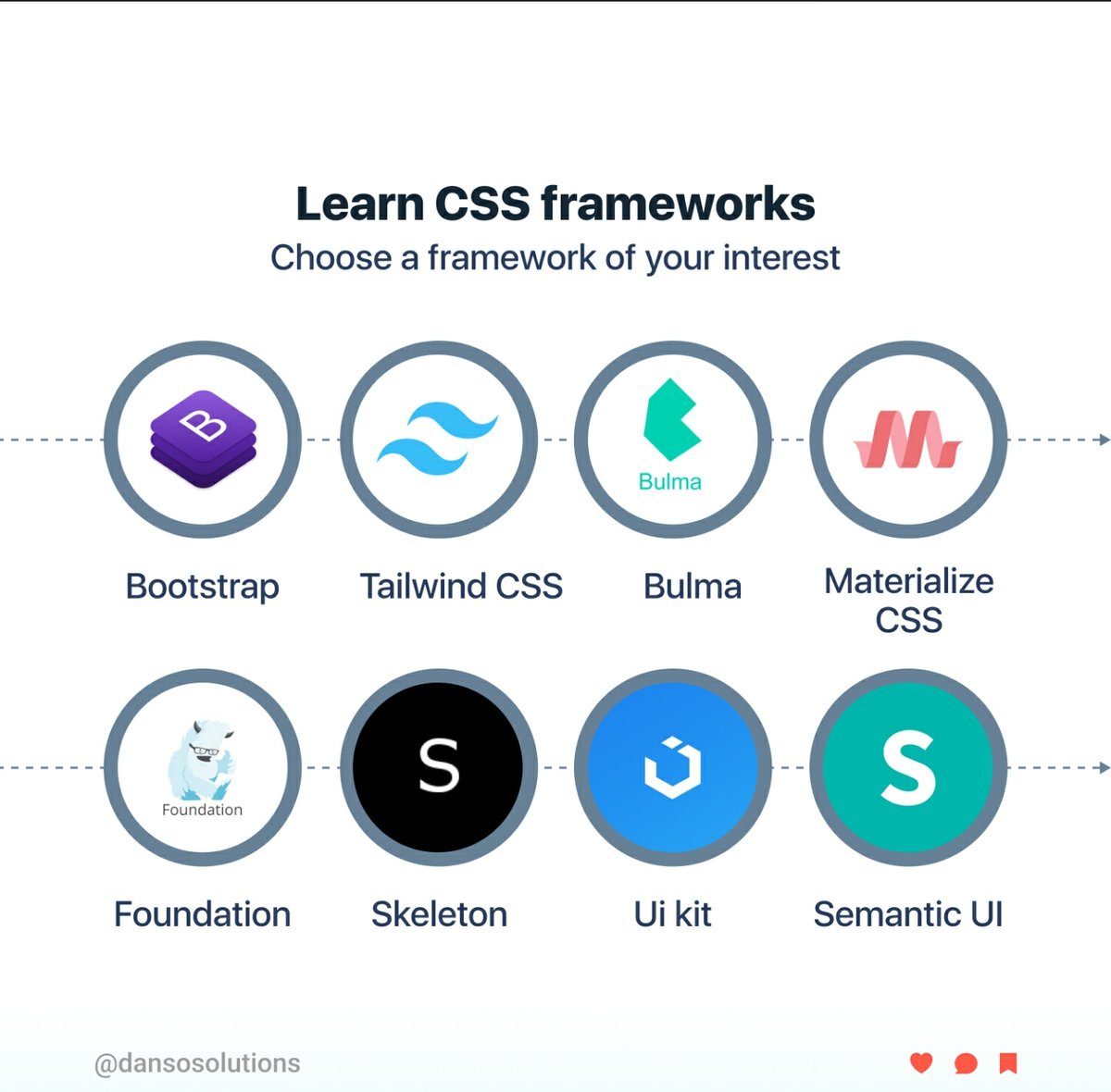 Learn CSS frameworks
Choose a framework of your interest

B

Bulma

Bootstrap

Tailwind CSS

Bulma

Materialize CSS

Foundation

S

S

Foundation

Skeleton

Ui kit

Semantic UI

@dansosolutions